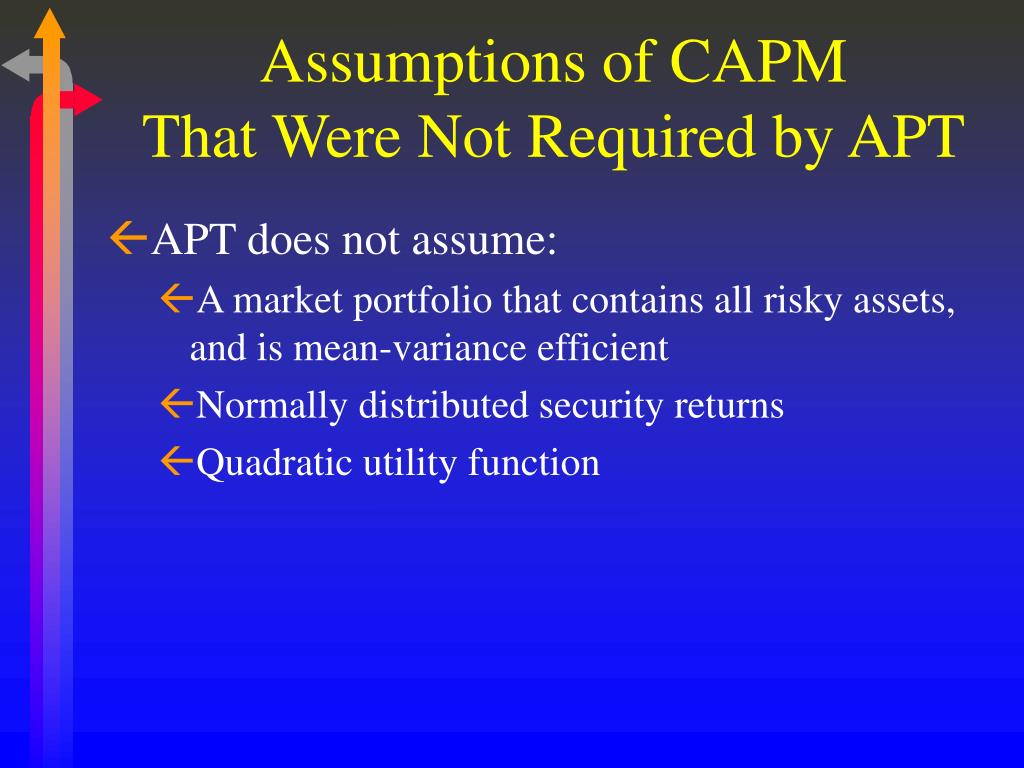 Assumptions of CAPM
That Were Not Required by APT

APT does not assume:

A market portfolio that contains all risky assets, and is mean-variance efficient

Normally distributed security returns

Quadratic utility function